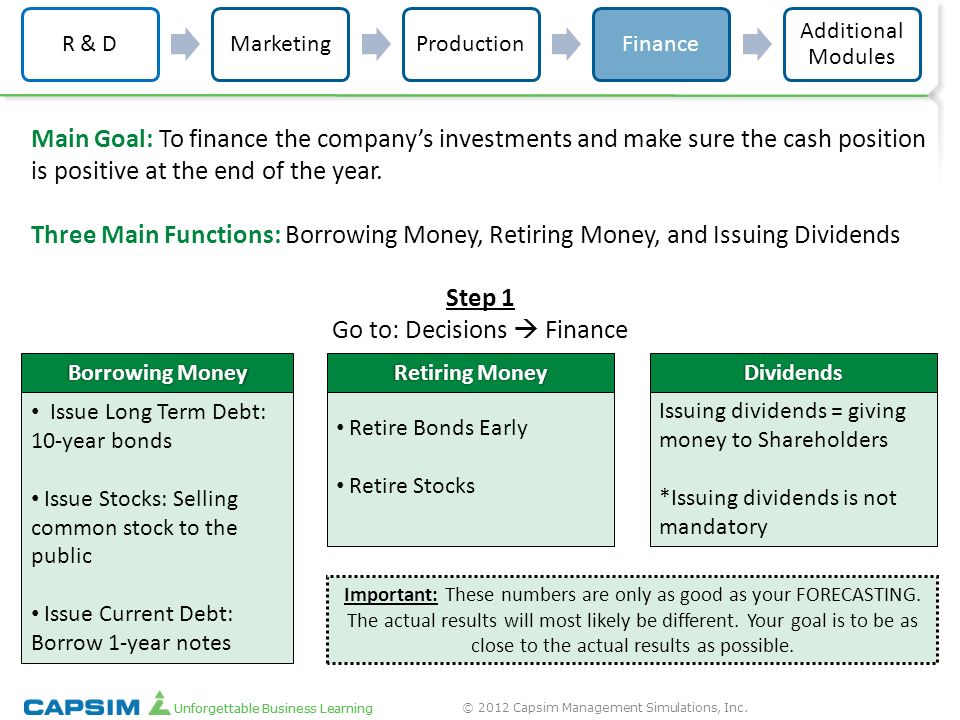 R & D

Marketing

Production

Finance

Additional Modules

Main Goal: To finance the company's investments and make sure the cash position is positive at the end of the year.

Three Main Functions: Borrowing Money, Retiring Money, and Issuing Dividends

Step 1
Go to: Decisions → Finance

Borrowing Money

• Issue Long Term Debt: 10-year bonds

• Issue Stocks: Selling common stock to the public

• Issue Current Debt: Borrow 1-year notes

Retiring Money

• Retire Bonds Early

• Retire Stocks

Dividends

Issuing dividends = giving money to Shareholders

*Issuing dividends is not mandatory

Important: These numbers are only as good as your FORECASTING. The actual results will most likely be different. Your goal is to be as close to the actual results as possible.

CAPSIM Unforgettable Business Learning

© 2012 Capsim Management Simulations, Inc.